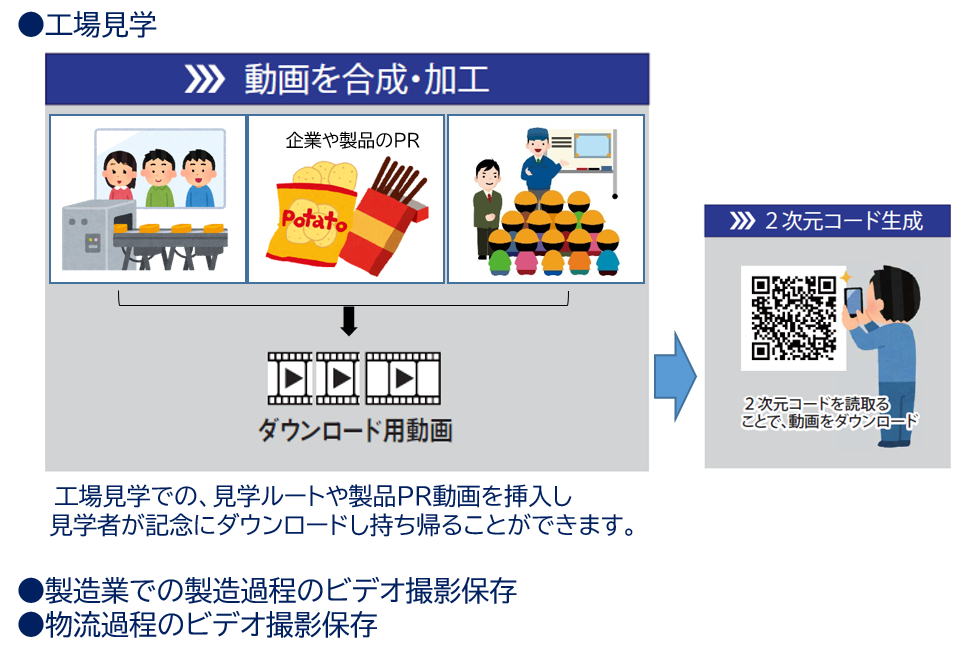 ●工場見学

動画を合成・加工

企業や製品のPR

Potato

ダウンロード用動画

2次元コード生成

2次元コードを読取ることで、動画をダウンロード

工場見学での、見学ルートや製品PR動画を挿入し見学者が記念にダウンロードし持ち帰ることができます。

●製造業での製造過程のビデオ撮影保存
●物流過程のビデオ撮影保存